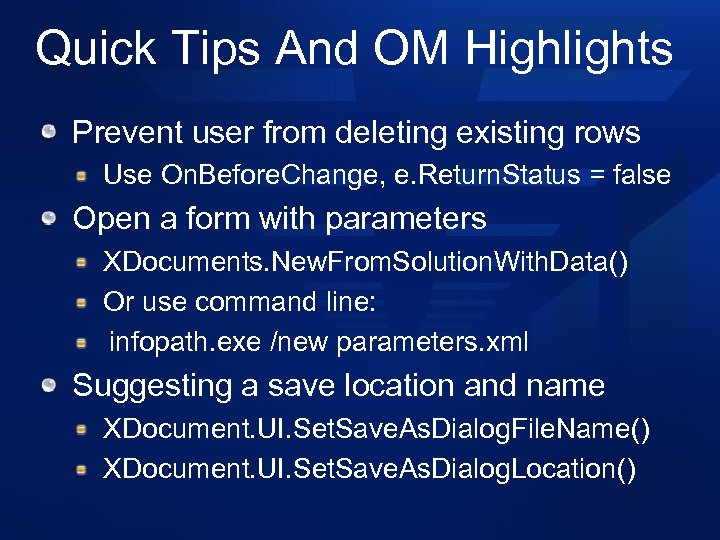 Quick Tips And OM Highlights

Prevent user from deleting existing rows

Use OnBeforeChange, e.ReturnStatus = false

Open a form with parameters

XDocuments.NewFromSolutionWithData()

Or use command line:

infopath.exe /new parameters.xml

Suggesting a save location and name

XDocument.UI.SetSaveAsDialogFileName()

XDocument.UI.SetSaveAsDialogLocation()